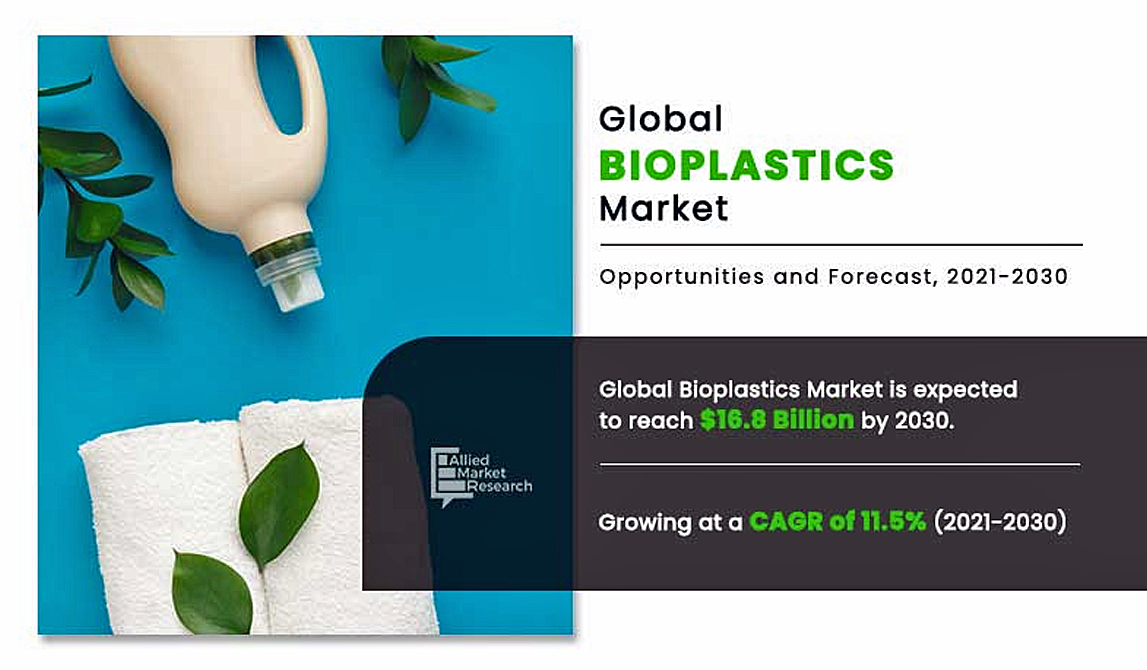 Global
BIOPLASTICS
Market

Opportunities and Forecast, 2021-2030

Allied Market Research

Global Bioplastics Market is expected to reach $16.8 Billion by 2030.

Growing at a CAGR of 11.5% (2021-2030)